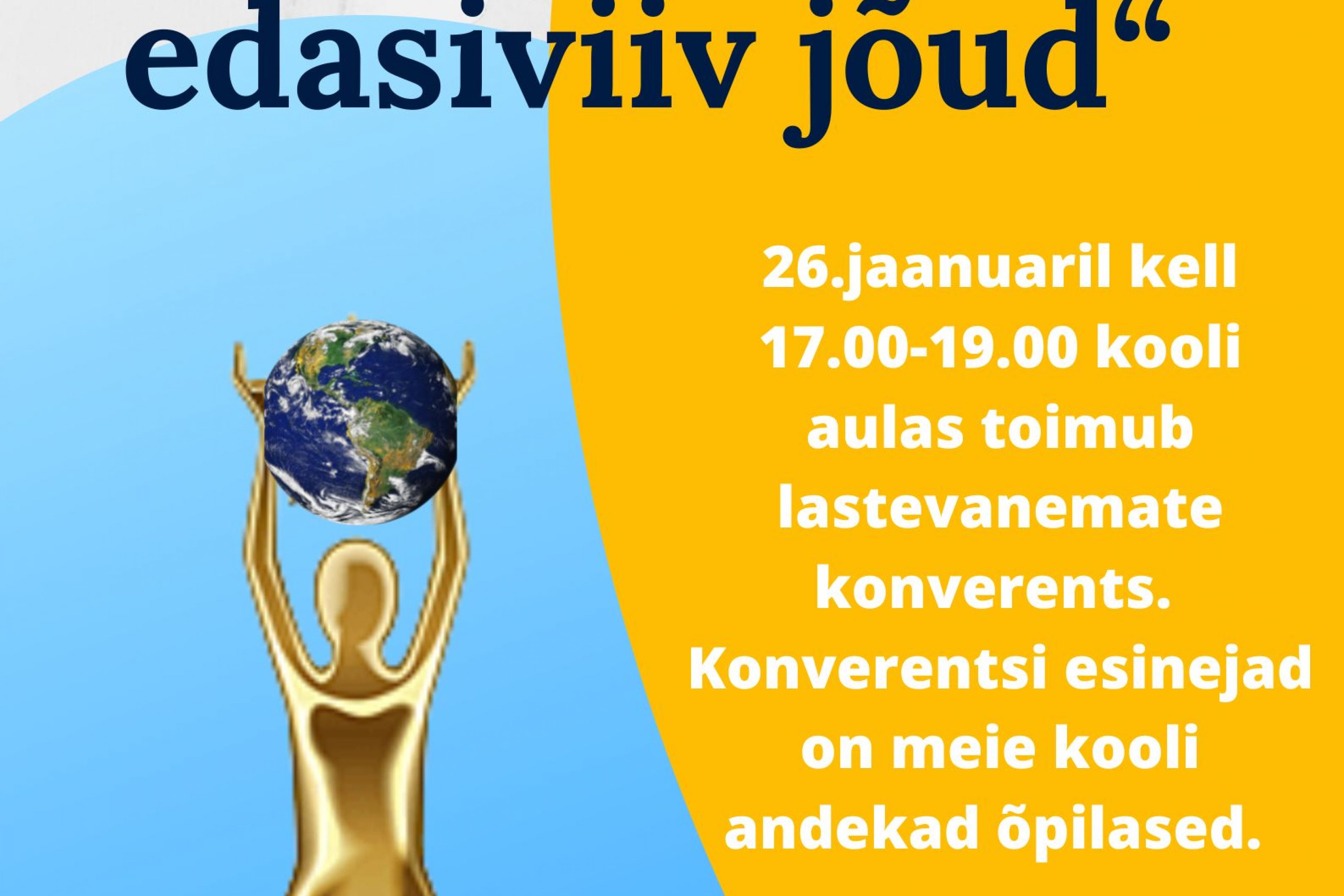 edasiviiv jõud“

26.jaanuaril kell 17.00-19.00 kooli aulas toimub lastevanemate konverents. Konverentsi esinejad on meie kooli andekad õpilased.